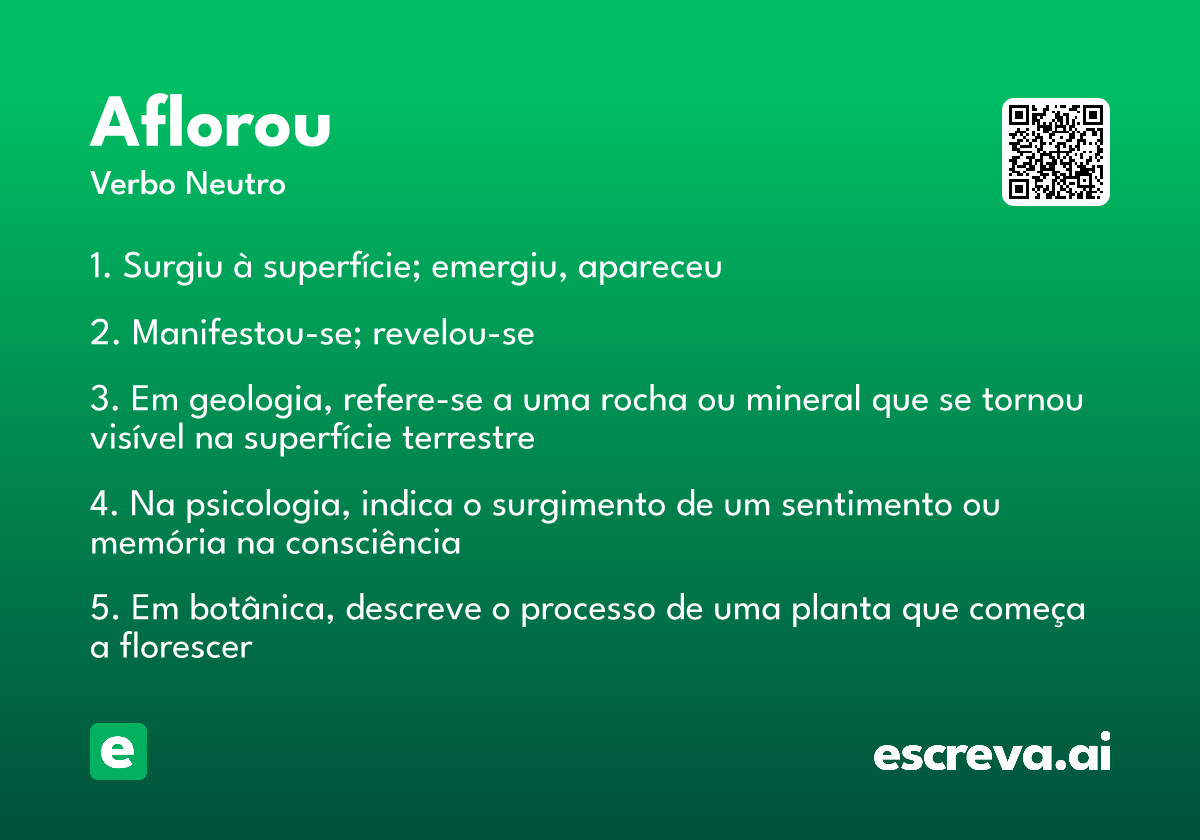 Aflorou
Verbo Neutro

1. Surgiu à superfície; emergiu, apareceu

2. Manifestou-se; revelou-se

3. Em geologia, refere-se a uma rocha ou mineral que se tornou visível na superfície terrestre

4. Na psicologia, indica o surgimento de um sentimento ou memória na consciência

5. Em botânica, descreve o processo de uma planta que começa a florescer

e

escreva.ai